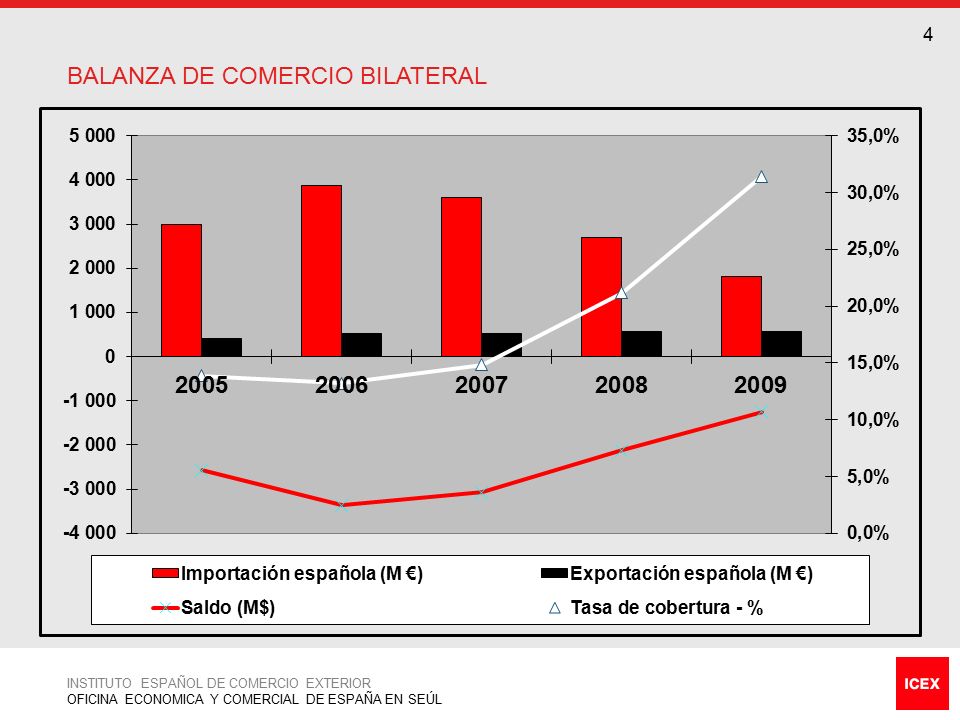 4

BALANZA DE COMERCIO BILATERAL

5 000
4 000
3 000
2 000
1 000
0
-1 000
-2 000
-3 000
-4 000

35,0%
30,0%
25,0%
20,0%
15,0%
10,0%
5,0%
0,0%

2005 2006 2007 2008 2009

Importación española (M €)
Exportación española (M €)
Saldo (M$)
Tasa de cobertura - %

INSTITUTO ESPAÑOL DE COMERCIO EXTERIOR
OFICINA ECONOMICA Y COMERCIAL DE ESPAÑA EN SEÚL

ICEX